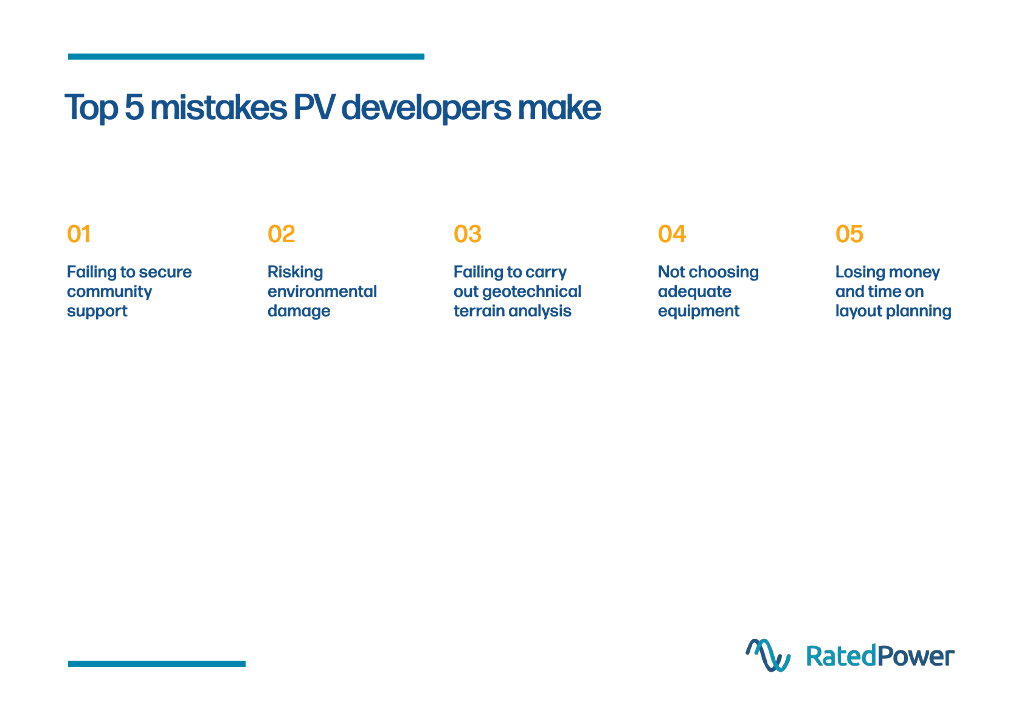 Top 5 mistakes PV developers make

01

Failing to secure community support

02

Risking environmental damage

03

Failing to carry out geotechnical terrain analysis

04

Not choosing adequate equipment

05

Losing money and time on layout planning

RatedPower